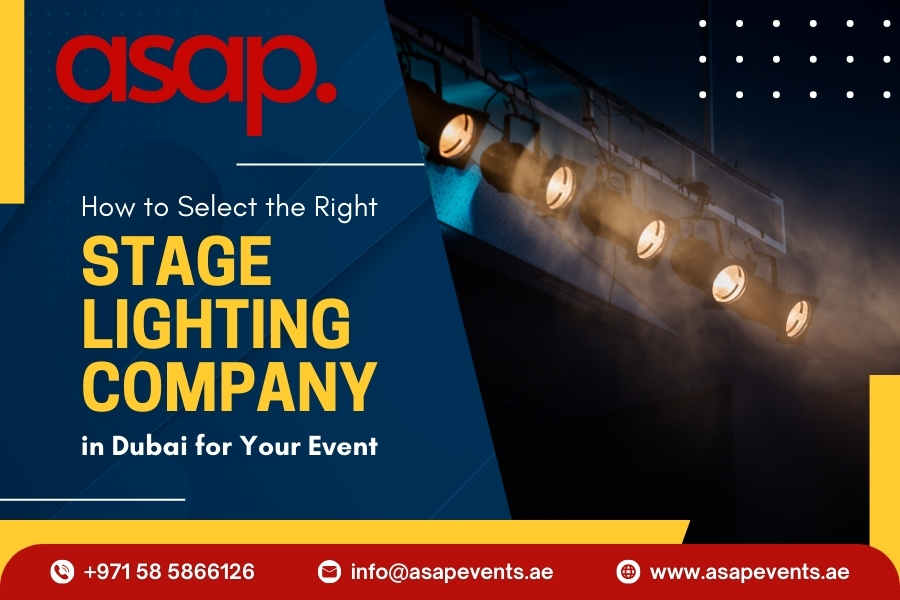 asap.

How to Select the Right
STAGE LIGHTING COMPANY
in Dubai for Your Event

+971 58 5866126
info@asapevents.ae
www.asapevents.ae